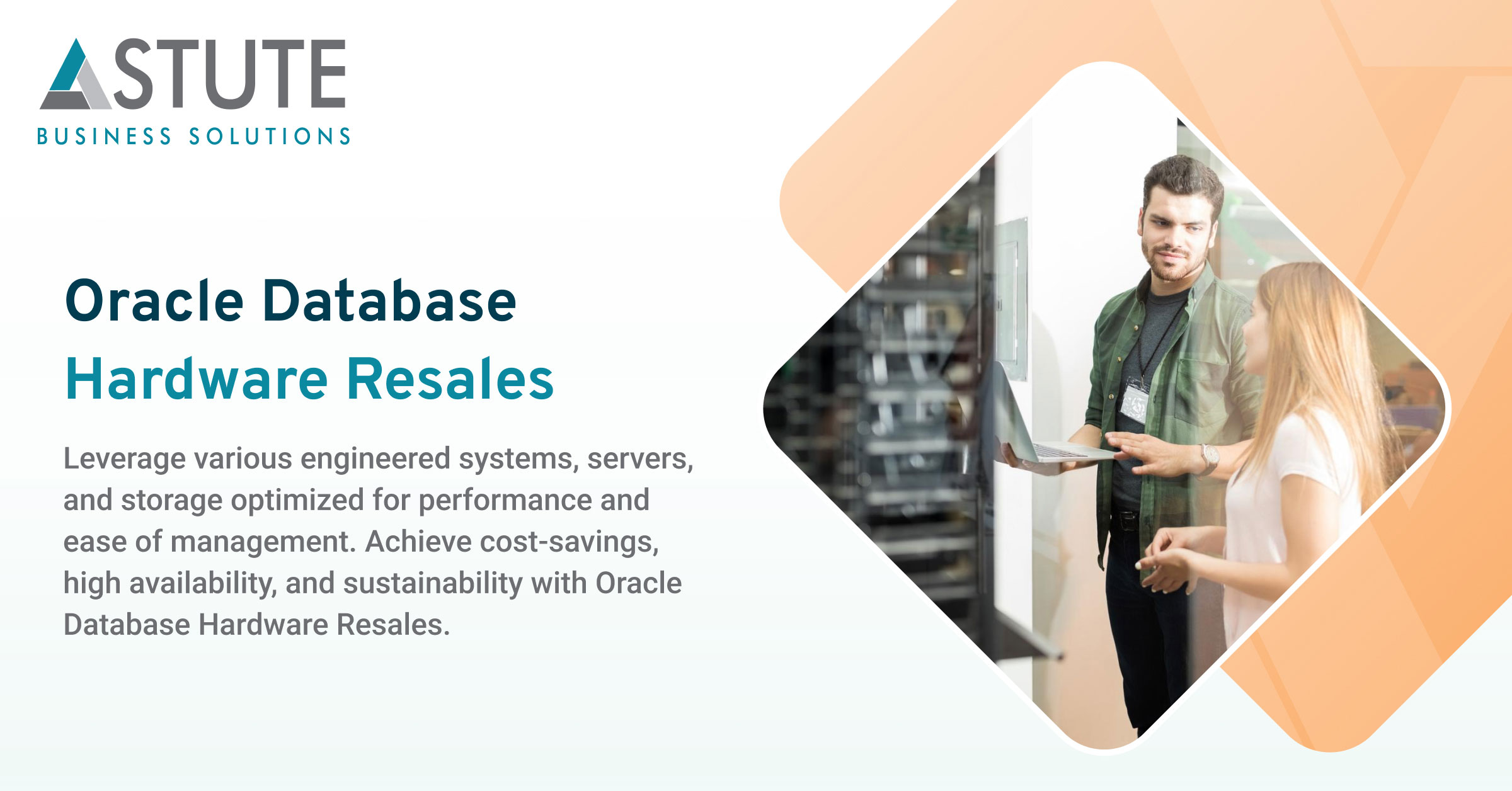 ASTUTE
BUSINESS SOLUTIONS

Oracle Database
Hardware Resales

Leverage various engineered systems, servers, and storage optimized for performance and ease of management. Achieve cost-savings, high availability, and sustainability with Oracle Database Hardware Resales.